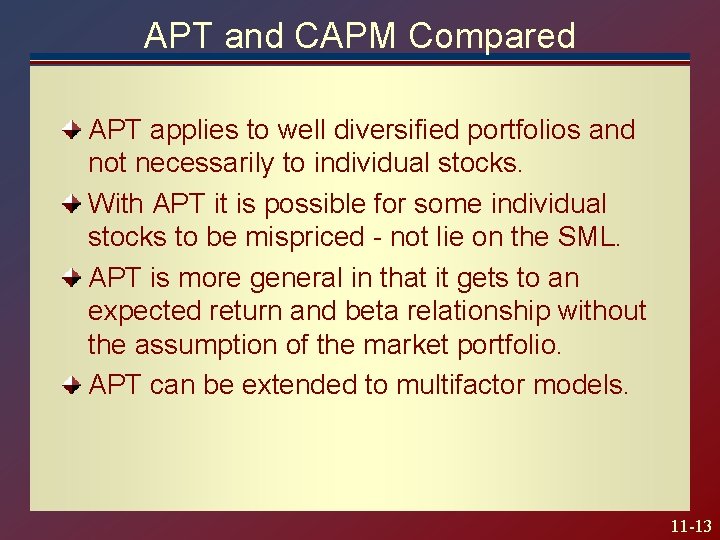 APT and CAPM Compared

APT applies to well diversified portfolios and not necessarily to individual stocks.

With APT it is possible for some individual stocks to be mispriced - not lie on the SML.

APT is more general in that it gets to an expected return and beta relationship without the assumption of the market portfolio.

APT can be extended to multifactor models.

11-13